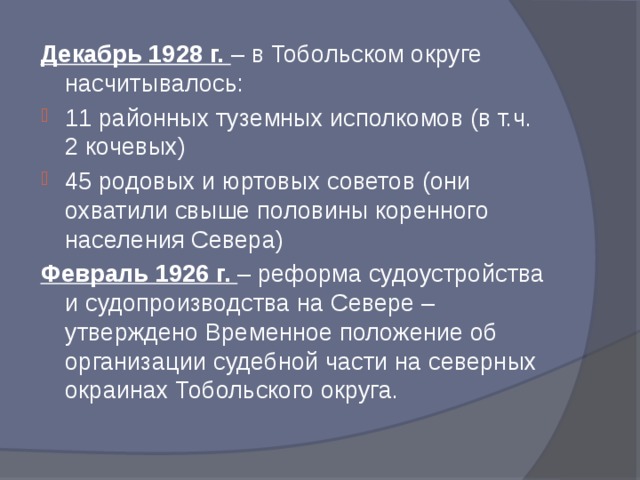 Декабрь 1928 г. – в Тобольском округе насчитывалось:

11 районных туземных исполкомов (в т.ч. 2 кочевых)

45 родовых и юртовых советов (они охватили свыше половины коренного населения Севера)

Февраль 1926 г. – реформа судоустройства и судопроизводства на Севере – утверждено Временное положение об организации судебной части на северных окраинах Тобольского округа.